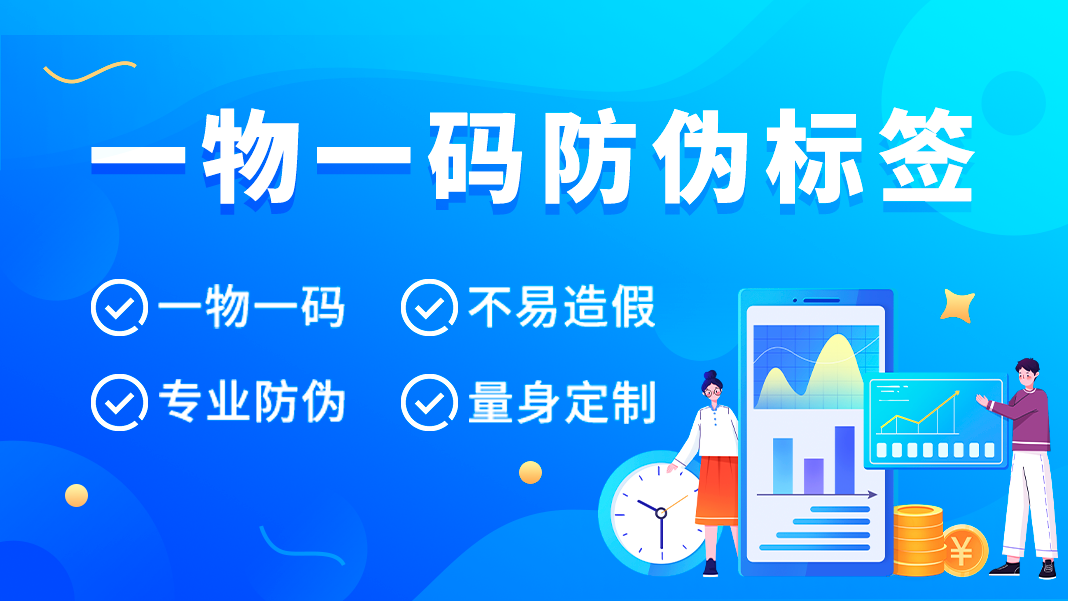 一物一码防伪标签

一物一码
不易造假
专业防伪
量身定制

¥